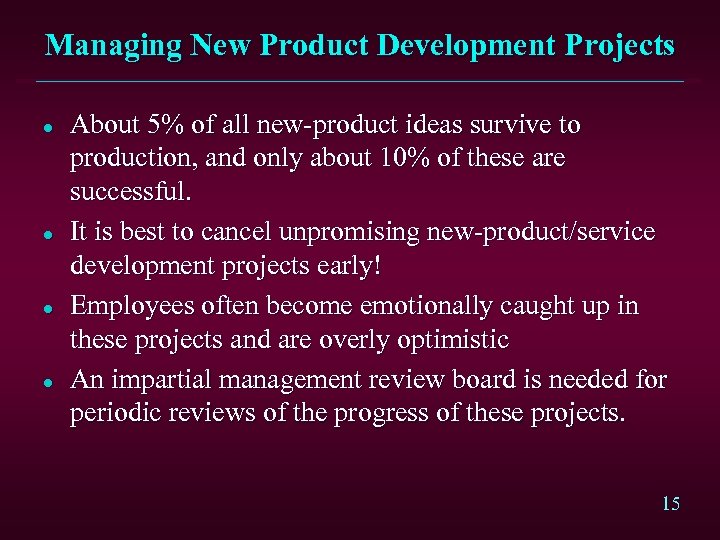 Managing New Product Development Projects

- About 5% of all new-product ideas survive to production, and only about 10% of these are successful.
- It is best to cancel unpromising new-product/service development projects early!
- Employees often become emotionally caught up in these projects and are overly optimistic
- An impartial management review board is needed for periodic reviews of the progress of these projects.

15